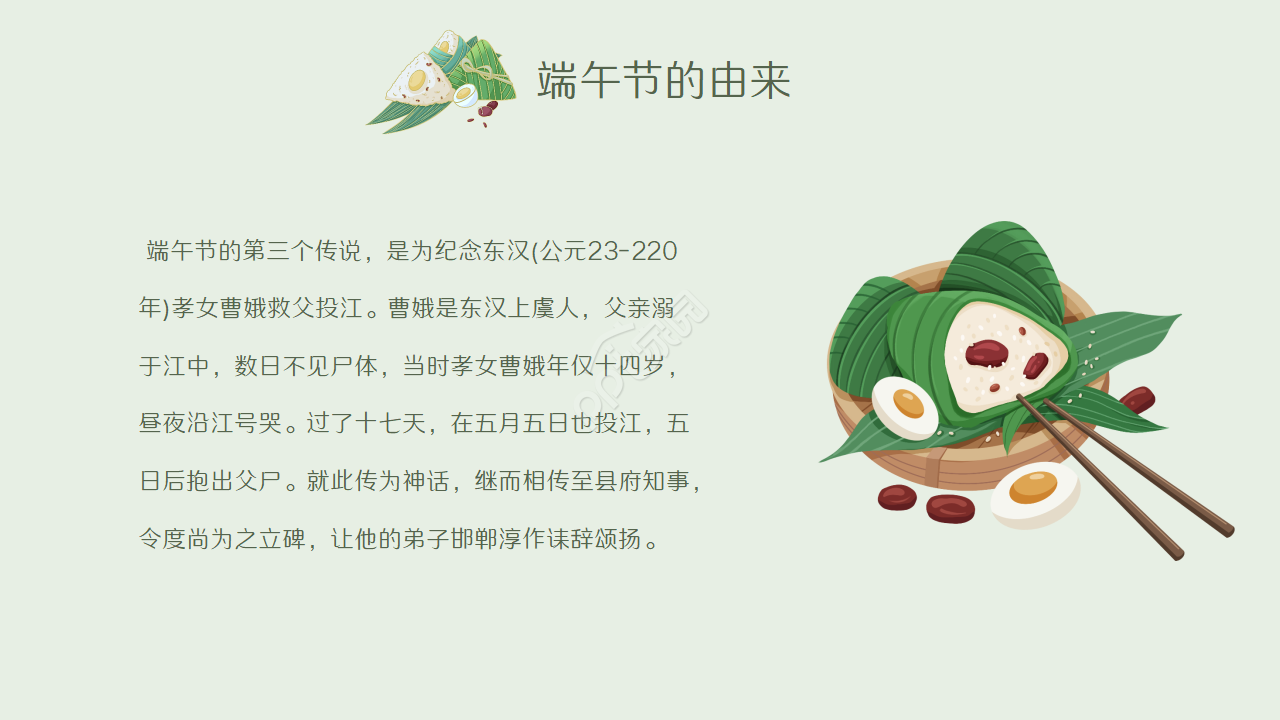 端午节的由来

端午节的第三个传说，是为纪念东汉(公元23-220年)孝女曹娥救父投江。曹娥是东汉上虞人，父亲溺于江中，数日不见尸体，当时孝女曹娥年仅十四岁，昼夜沿江号哭。过了十七天，在五月五日也投江，五日后抱出父尸。就此传为神话，继而相传至县府知事，令度尚为之立碑，让他的弟子邯郸淳作诔辞颂扬。